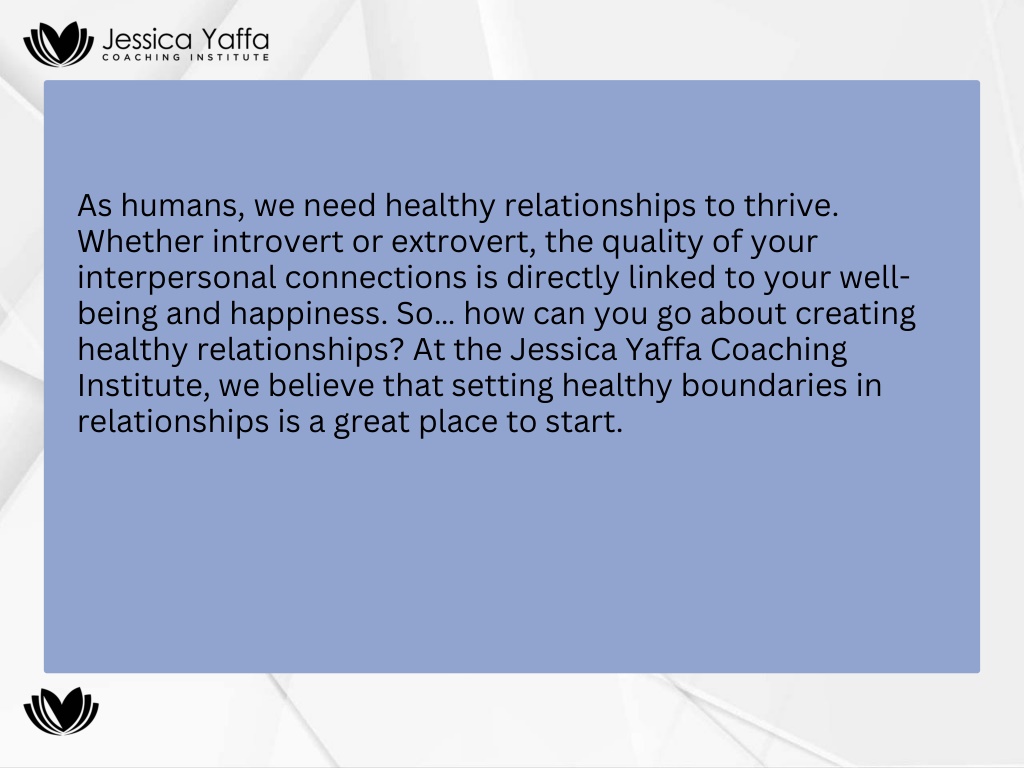 Jessica Yaffa
COACHING INSTITUTE

As humans, we need healthy relationships to thrive. Whether introvert or extrovert, the quality of your interpersonal connections is directly linked to your well-being and happiness. So... how can you go about creating healthy relationships? At the Jessica Yaffa Coaching Institute, we believe that setting healthy boundaries in relationships is a great place to start.